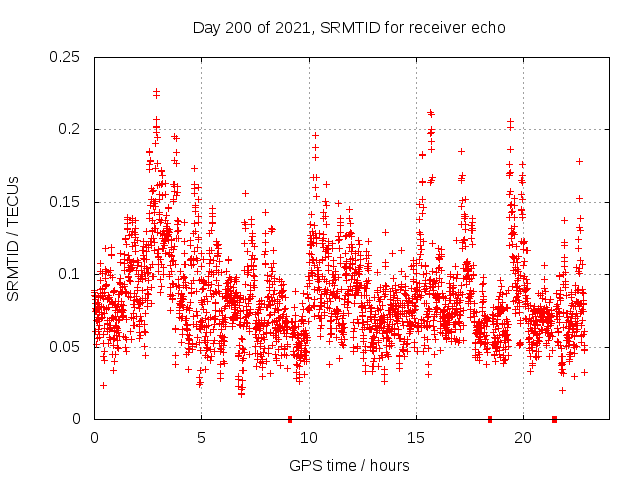 Day 200 of 2021, SRMTID for receiver echo

SRMTID / TECUs

0.25
0.2
0.15
0.1
0.05
0

0
5
10
15
20

GPS time / hours